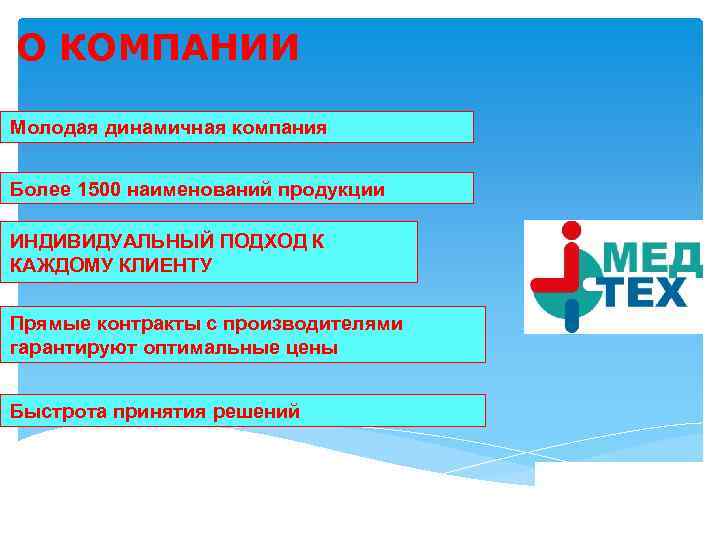 О КОМПАНИИ

Молодая динамичная компания

Более 1500 наименований продукции

ИНДИВИДУАЛЬНЫЙ ПОДХОД К КАЖДОМУ КЛИЕНТУ

Прямые контракты с производителями гарантируют оптимальные цены

Быстрота принятия решений

МЕД ТЕХ